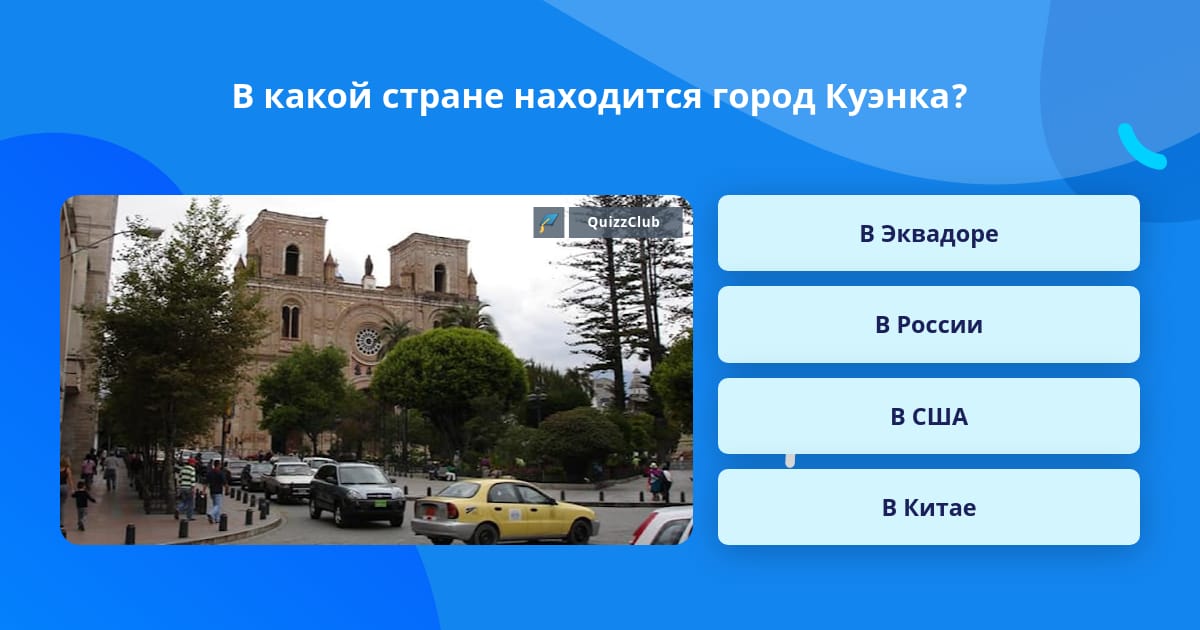 В какой стране находится город Куэнка?

QuizzClub

В Эквадоре

В России

В США

В Китае